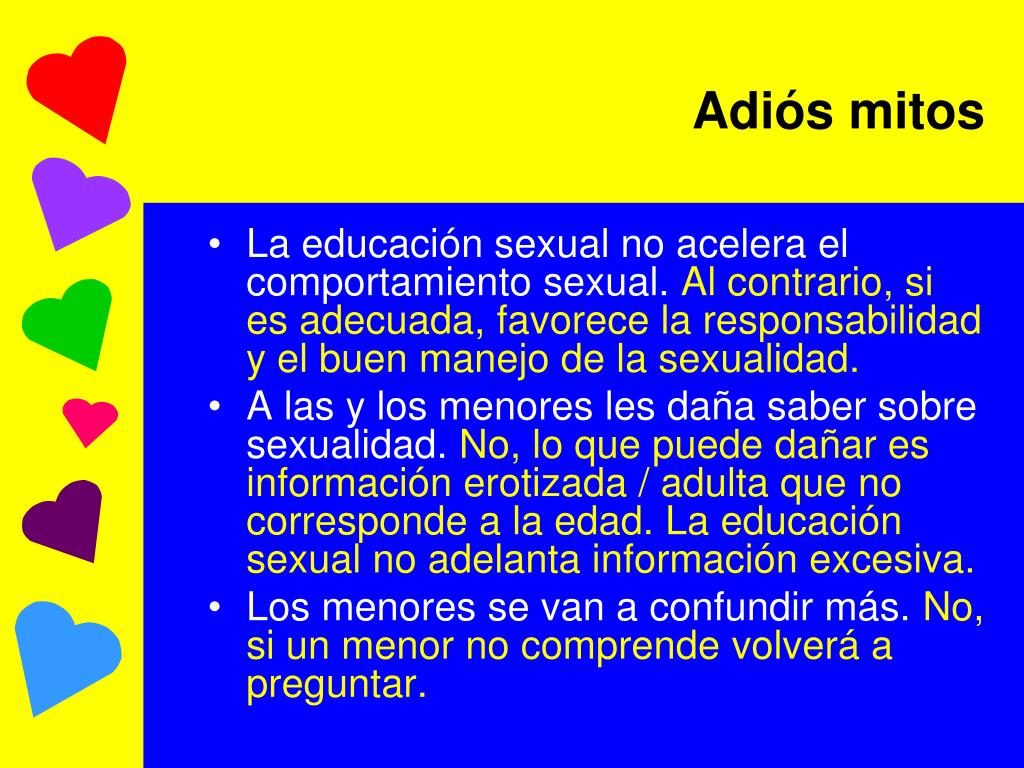 Adiós mitos

• La educación sexual no acelera el comportamiento sexual. Al contrario, si es adecuada, favorece la responsabilidad y el buen manejo de la sexualidad.
• A las y los menores les daña saber sobre sexualidad. No, lo que puede dañar es información erotizada / adulta que no corresponde a la edad. La educación sexual no adelanta información excesiva.
• Los menores se van a confundir más. No, si un menor no comprende volverá a preguntar.